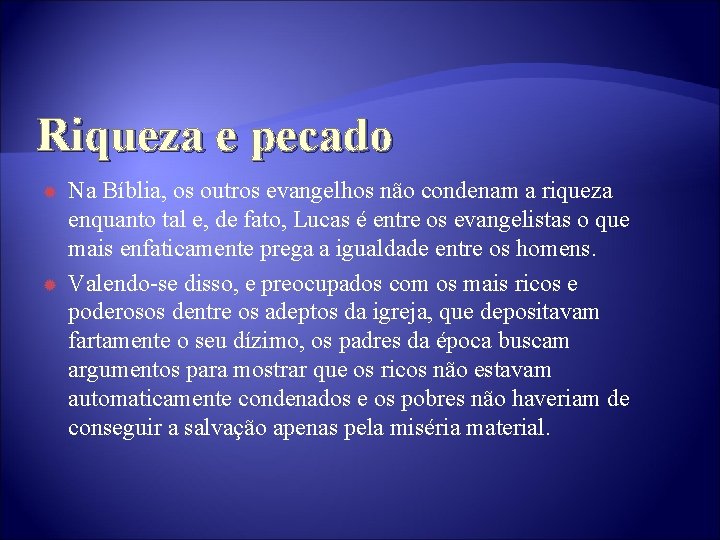 Riqueza e pecado

Na Bíblia, os outros evangelhos não condenam a riqueza enquanto tal e, de fato, Lucas é entre os evangelistas o que mais enfaticamente prega a igualdade entre os homens.

Valendo-se disso, e preocupados com os mais ricos e poderosos dentre os adeptos da igreja, que depositavam fartamente o seu dízimo, os padres da época buscam argumentos para mostrar que os ricos não estavam automaticamente condenados e os pobres não haveriam de conseguir a salvação apenas pela miséria material.